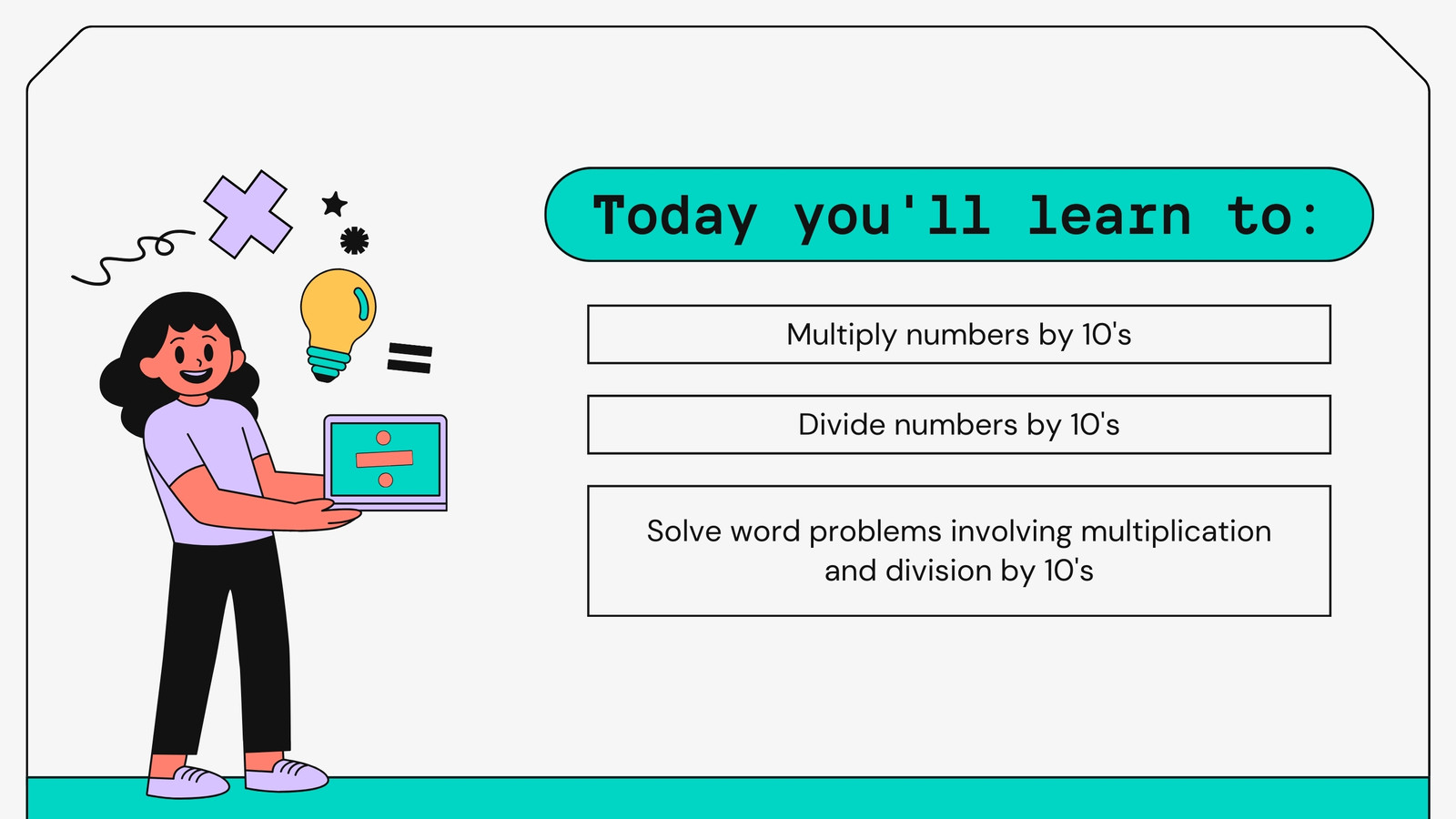 Today you'll learn to:

Multiply numbers by 10's

Divide numbers by 10's

Solve word problems involving multiplication and division by 10's